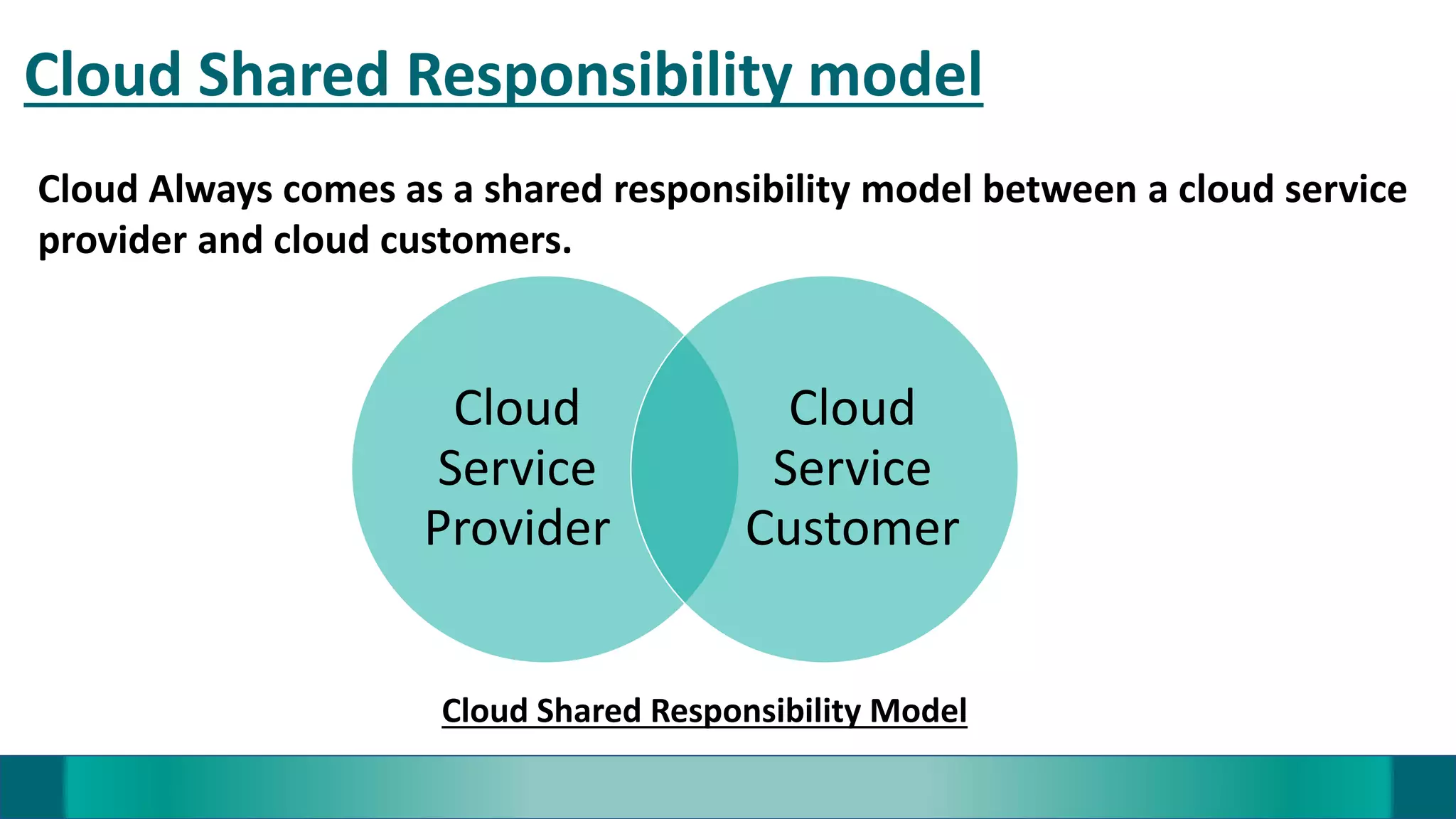 Cloud Shared Responsibility model

Cloud Always comes as a shared responsibility model between a cloud service provider and cloud customers.

Cloud Service Provider

Cloud Service Customer

Cloud Shared Responsibility Model